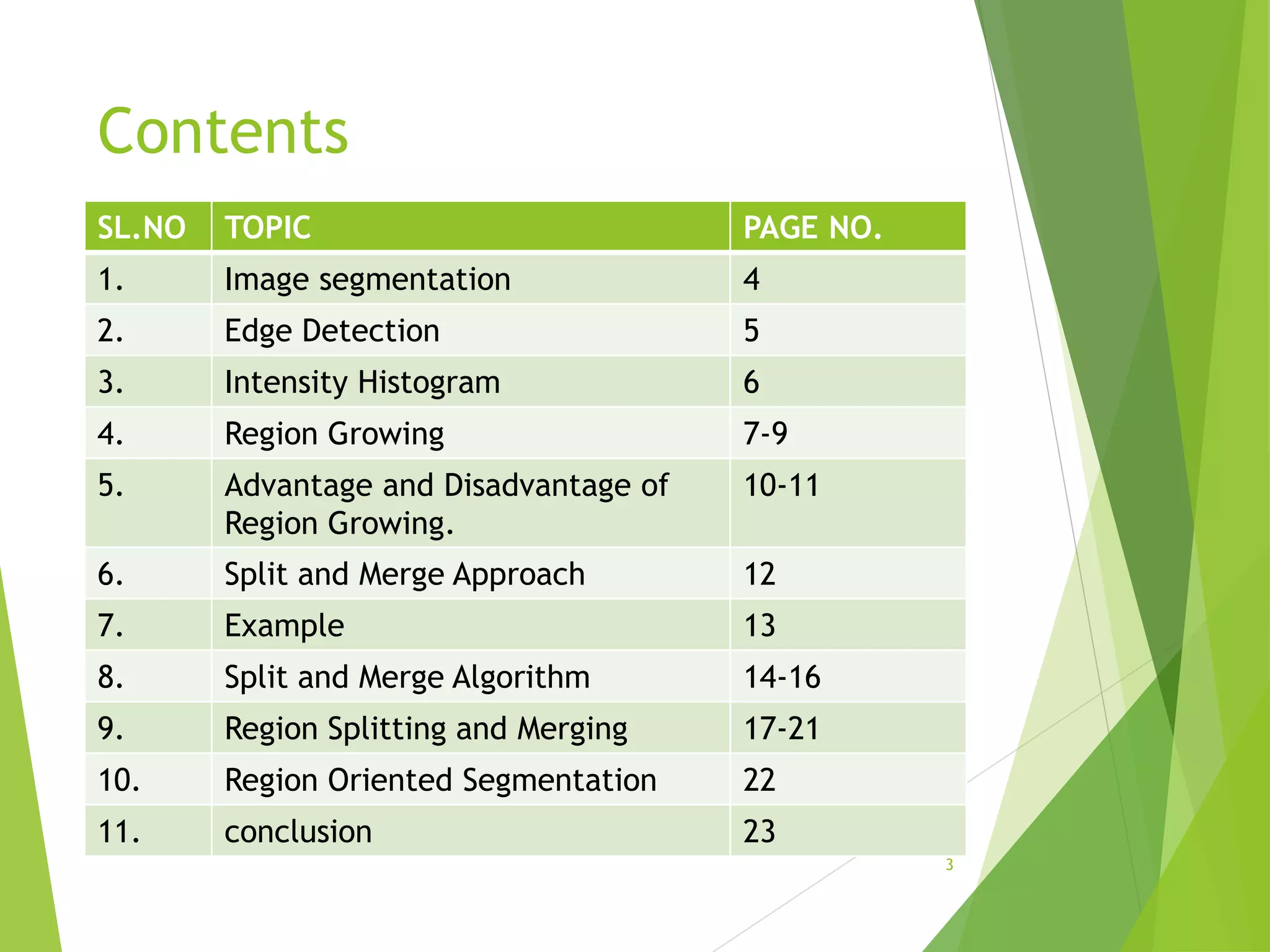 Contents

| SL.NO | TOPIC | PAGE NO. |
|---|---|---|
| 1. | Image segmentation | 4 |
| 2. | Edge Detection | 5 |
| 3. | Intensity Histogram | 6 |
| 4. | Region Growing | 7-9 |
| 5. | Advantage and Disadvantage of Region Growing. | 10-11 |
| 6. | Split and Merge Approach | 12 |
| 7. | Example | 13 |
| 8. | Split and Merge Algorithm | 14-16 |
| 9. | Region Splitting and Merging | 17-21 |
| 10. | Region Oriented Segmentation | 22 |
| 11. | conclusion | 23 |

3